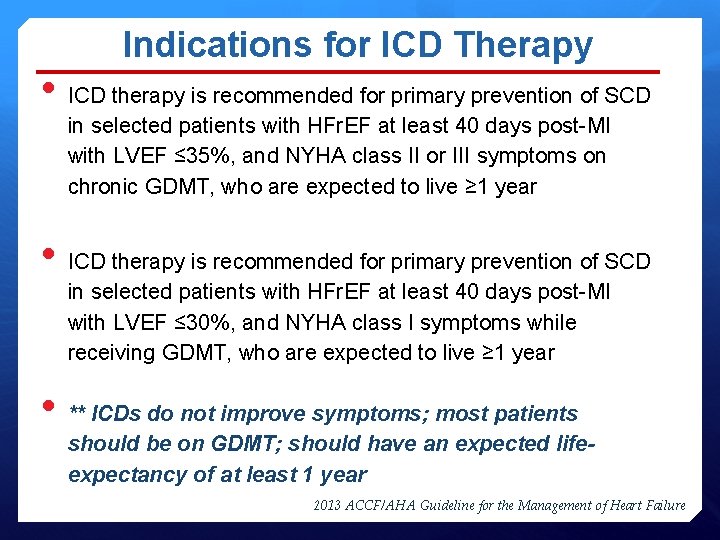 Indications for ICD Therapy

• ICD therapy is recommended for primary prevention of SCD in selected patients with HFrEF at least 40 days post-MI with LVEF ≤35%, and NYHA class II or III symptoms on chronic GDMT, who are expected to live ≥1 year

• ICD therapy is recommended for primary prevention of SCD in selected patients with HFrEF at least 40 days post-MI with LVEF ≤30%, and NYHA class I symptoms while receiving GDMT, who are expected to live ≥1 year

• ** ICDs do not improve symptoms; most patients should be on GDMT; should have an expected life-expectancy of at least 1 year

2013 ACCF/AHA Guideline for the Management of Heart Failure